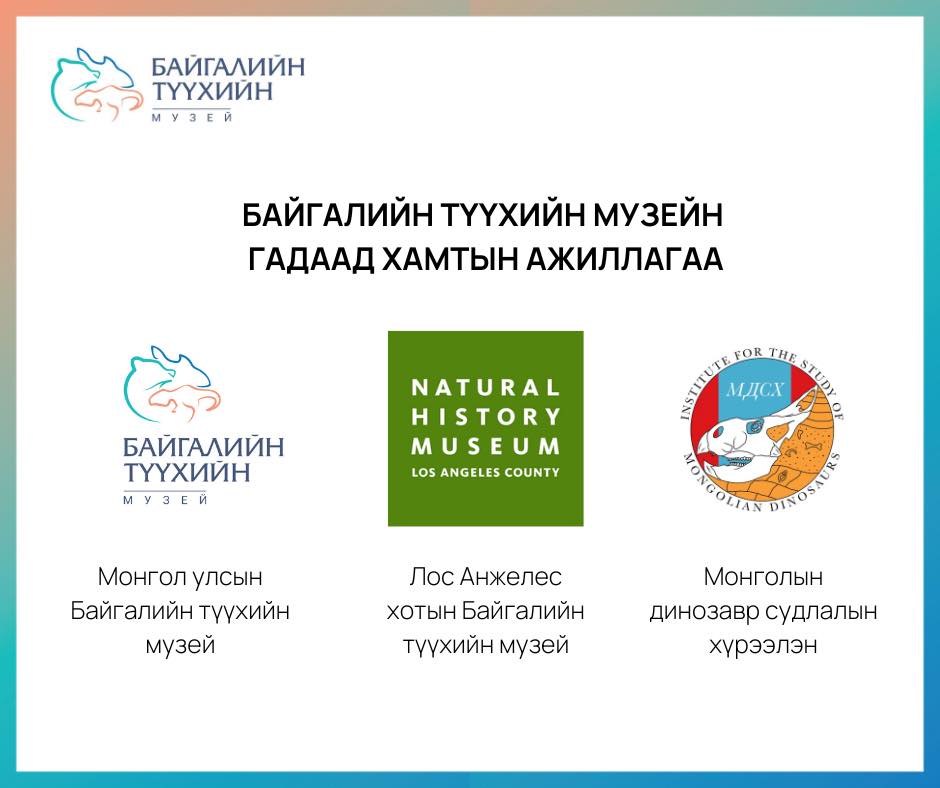 БАЙГАЛИЙН ТҮҮХИЙН МУЗЕЙ

БАЙГАЛИЙН ТҮҮХИЙН МУЗЕЙН ГАДААД ХАМТЫН АЖИЛЛАГАА

БАЙГАЛИЙН ТҮҮХИЙН МУЗЕЙ

NATURAL HISTORY MUSEUM LOS ANGELES COUNTY

INSTITUTE FOR THE STUDY OF MONGOLIAN DINOSAURS
МДСХ

Монгол улсын Байгалийн түүхийн музей

Лос Анжелес хотын Байгалийн түүхийн музей

Монголын динозавр судлалын хүрээлэн